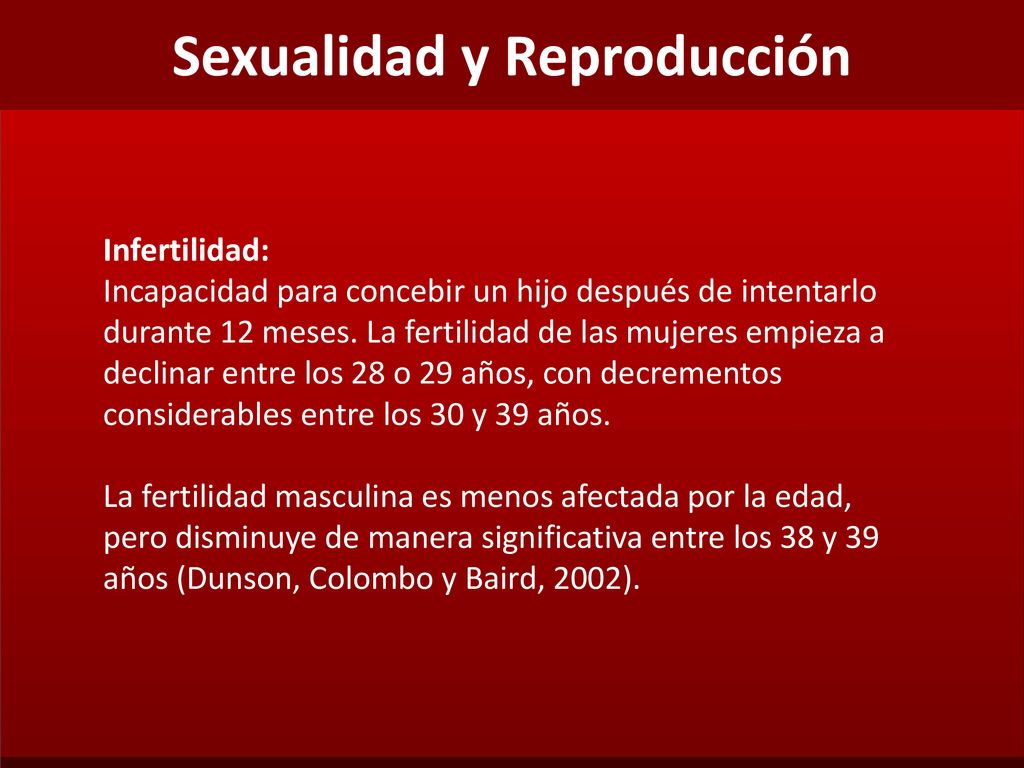 Sexualidad y Reproducción

Infertilidad:
Incapacidad para concebir un hijo después de intentarlo durante 12 meses. La fertilidad de las mujeres empieza a declinar entre los 28 o 29 años, con decrementos considerables entre los 30 y 39 años.

La fertilidad masculina es menos afectada por la edad, pero disminuye de manera significativa entre los 38 y 39 años (Dunson, Colombo y Baird, 2002).